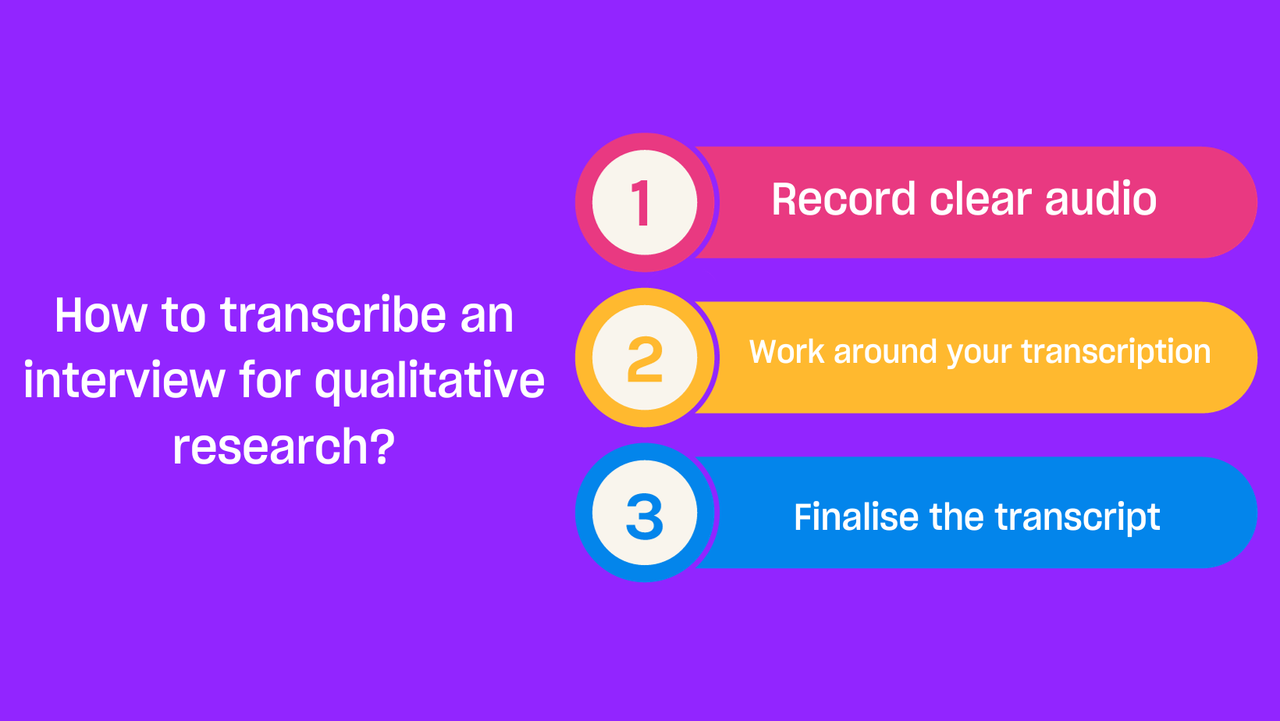 How to transcribe an interview for qualitative research?

1 Record clear audio

2 Work around your transcription

3 Finalise the transcript